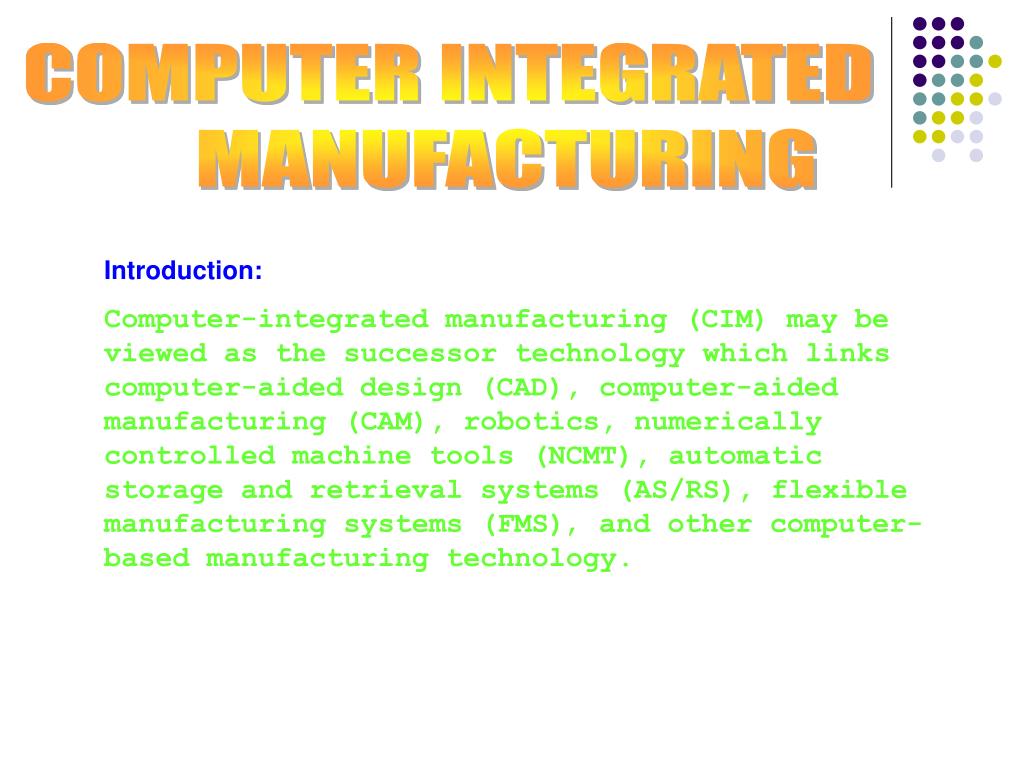 COMPUTER INTEGRATED MANUFACTURING

Introduction:

Computer-integrated manufacturing (CIM) may be viewed as the successor technology which links computer-aided design (CAD), computer-aided manufacturing (CAM), robotics, numerically controlled machine tools (NCMT), automatic storage and retrieval systems (AS/RS), flexible manufacturing systems (FMS), and other computer-based manufacturing technology.